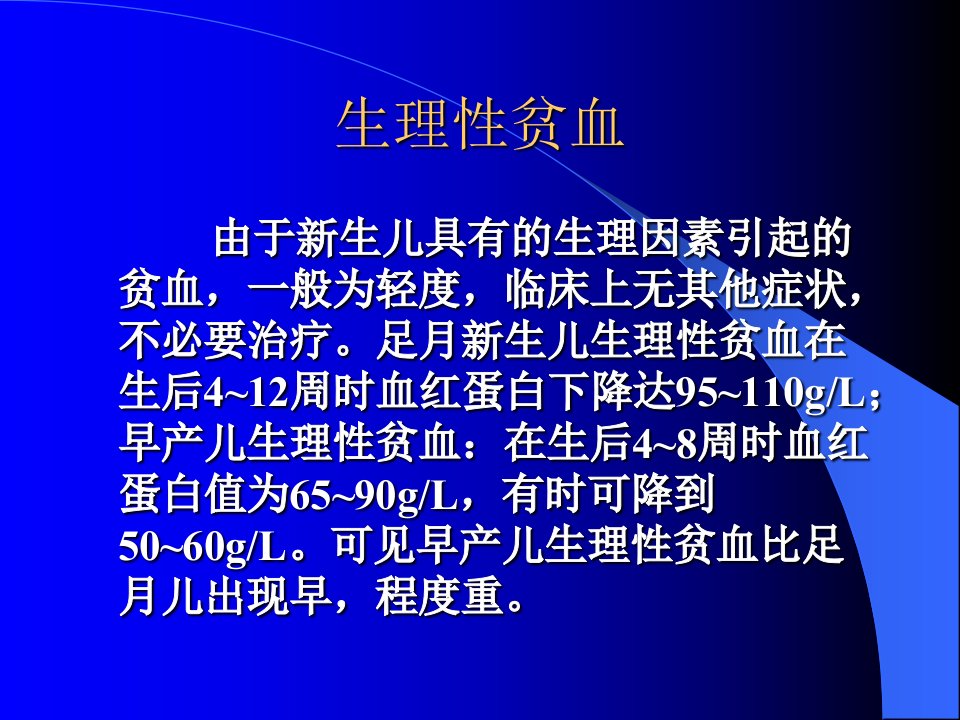 生理性贫血

由于新生儿具有的生理因素引起的贫血，一般为轻度，临床上无其他症状，不必要治疗。足月新生儿生理性贫血在生后4~12周时血红蛋白下降达95~110g/L；早产儿生理性贫血：在生后4~8周时血红蛋白值为65~90g/L，有时可降到50~60g/L。可见早产儿生理性贫血比足月儿出现早，程度重。